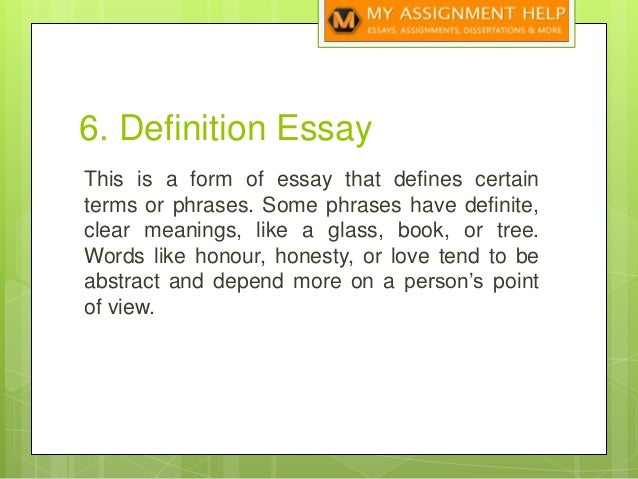 M MY ASSIGNMENT HELP
ESSAYS, ASSIGNMENTS, DISSERTATIONS & MORE

6. Definition Essay

This is a form of essay that defines certain terms or phrases. Some phrases have definite, clear meanings, like a glass, book, or tree. Words like honour, honesty, or love tend to be abstract and depend more on a person's point of view.